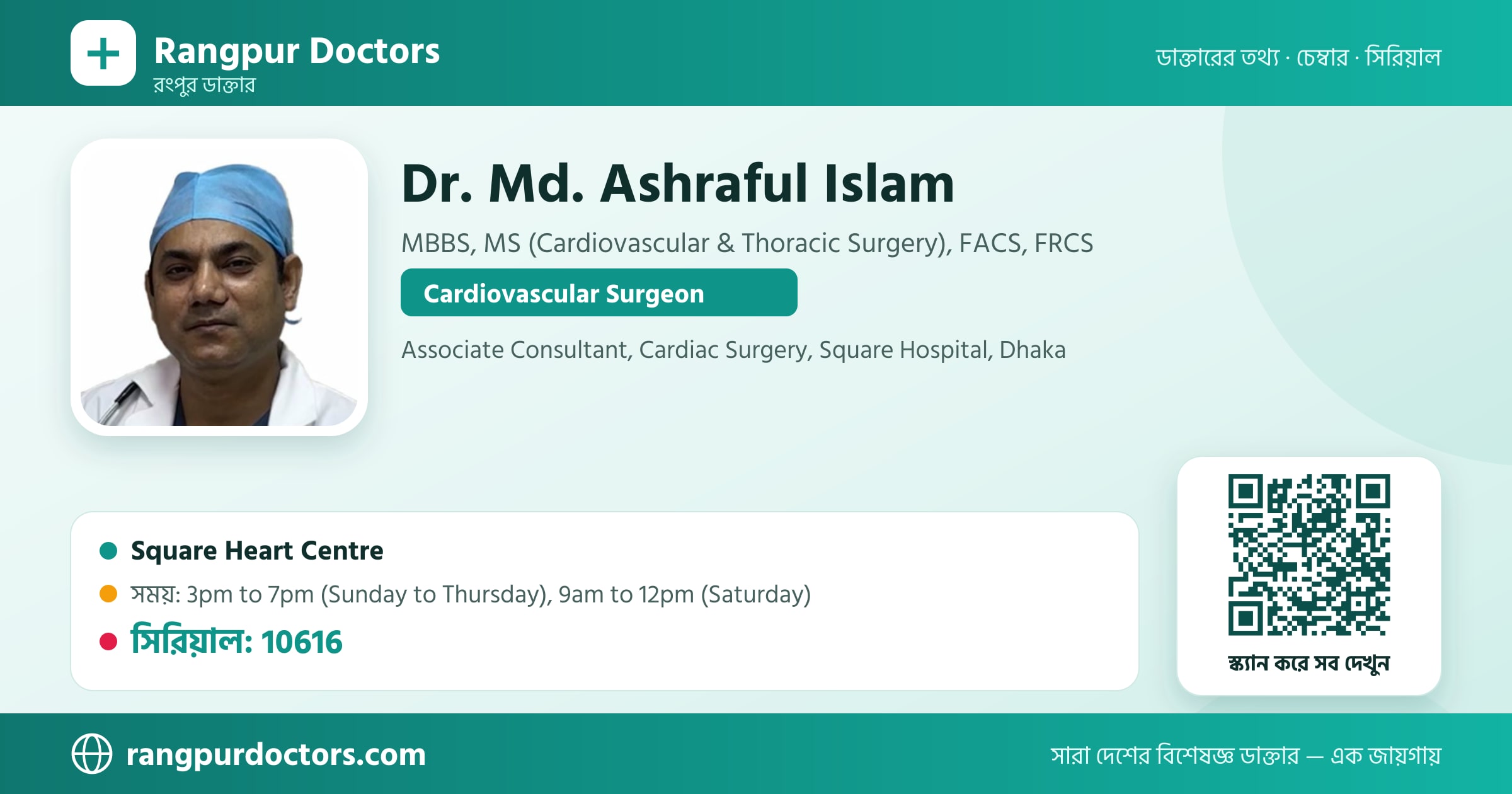 Rangpur Doctors
রংপুর ডাক্তার

ডাক্তারের তথ্য · চেম্বার · সিরিয়াল

Dr. Md. Ashraful Islam

MBBS, MS (Cardiovascular & Thoracic Surgery), FACS, FRCS

Cardiovascular Surgeon

Associate Consultant, Cardiac Surgery, Square Hospital, Dhaka

Square Heart Centre

সময়: 3pm to 7pm (Sunday to Thursday), 9am to 12pm (Saturday)

সিরিয়াল: 10616

স্ক্যান করে সব দেখুন

rangpurdoctors.com

সারা দেশের বিশেষজ্ঞ ডাক্তার — এক জায়গায়